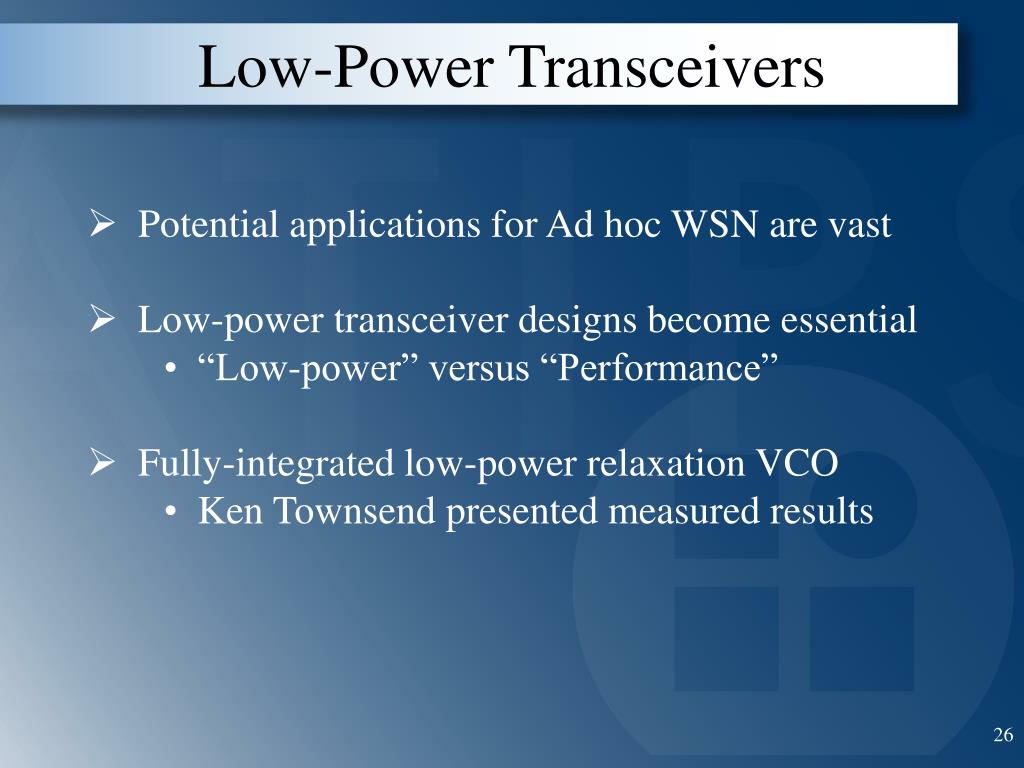 Low-Power Transceivers

➢ Potential applications for Ad hoc WSN are vast

➢ Low-power transceiver designs become essential
• “Low-power” versus “Performance”

➢ Fully-integrated low-power relaxation VCO
• Ken Townsend presented measured results

26